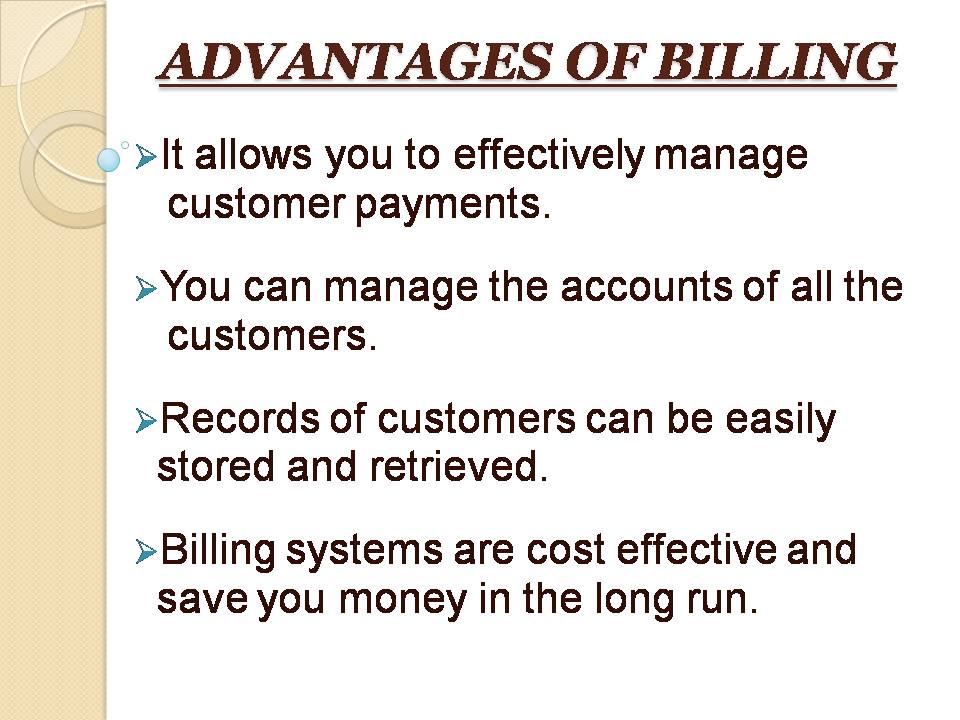 ADVANTAGES OF BILLING

➢It allows you to effectively manage customer payments.

➢You can manage the accounts of all the customers.

➢Records of customers can be easily stored and retrieved.

➢Billing systems are cost effective and save you money in the long run.